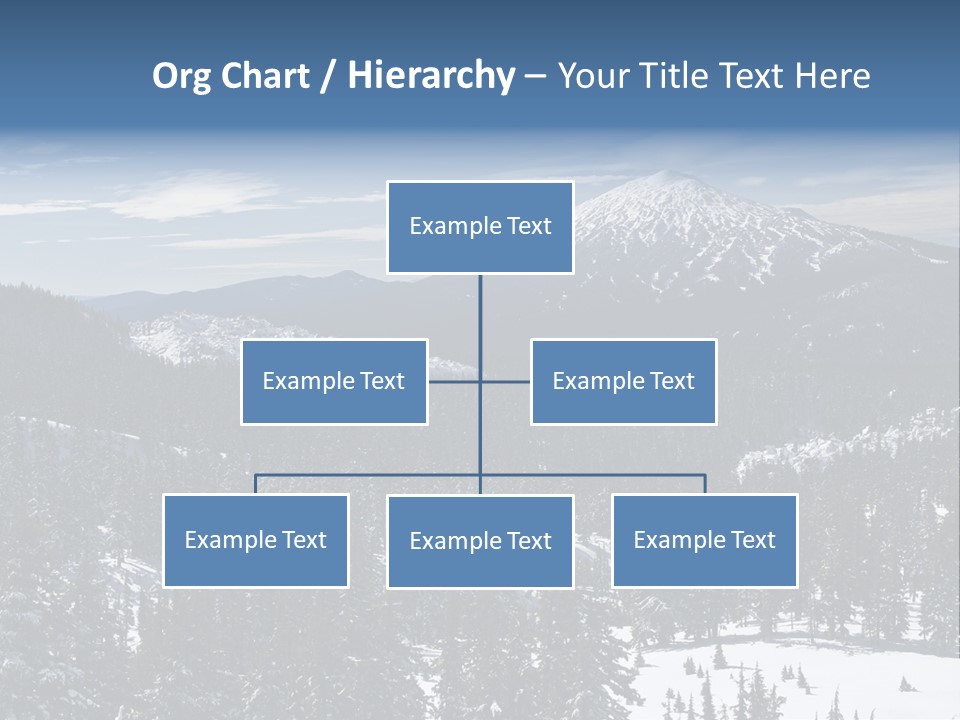 Org Chart / Hierarchy – Your Title Text Here

Example Text

Example Text

Example Text

Example Text

Example Text

Example Text